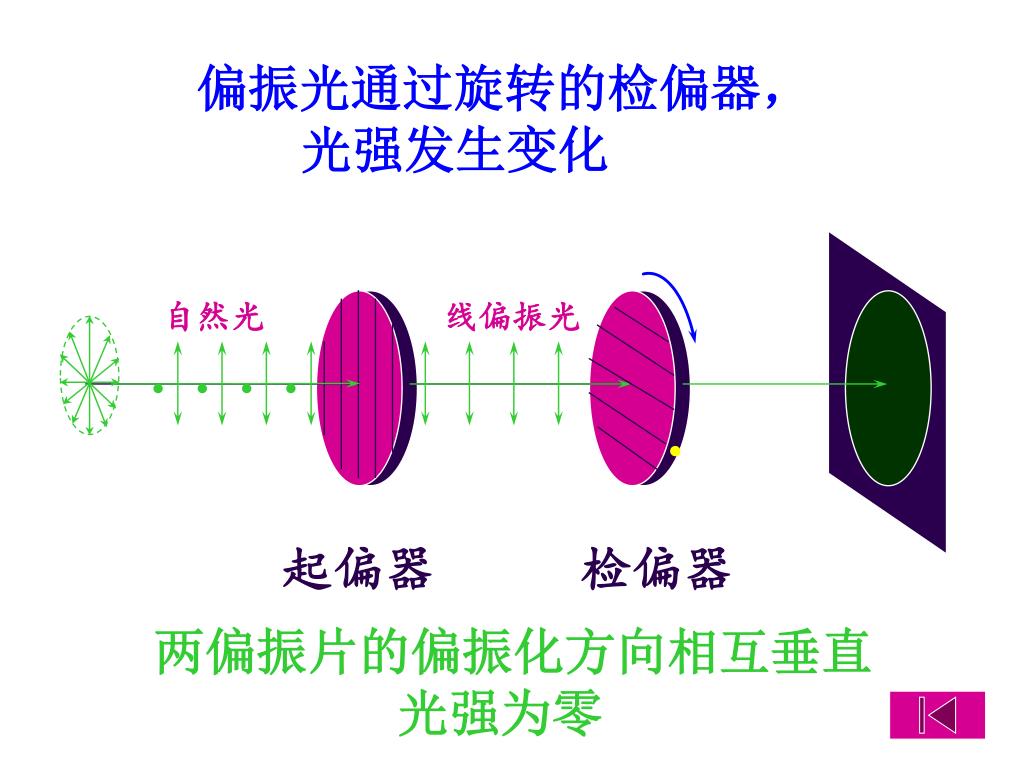 偏振光通过旋转的检偏器，
光强发生变化

自然光

线偏振光

起偏器

检偏器

两偏振片的偏振化方向相互垂直
光强为零